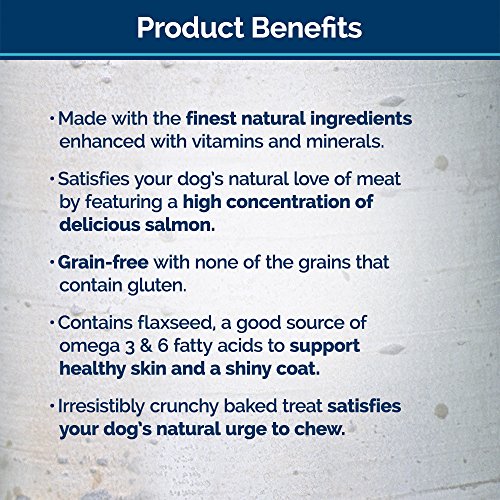 Product Benefits

• Made with the finest natural ingredients enhanced with vitamins and minerals.

• Satisfies your dog's natural love of meat by featuring a high concentration of delicious salmon.

• Grain-free with none of the grains that contain gluten.

• Contains flaxseed, a good source of omega 3 & 6 fatty acids to support healthy skin and a shiny coat.

• Irresistibly crunchy baked treat satisfies your dog's natural urge to chew.